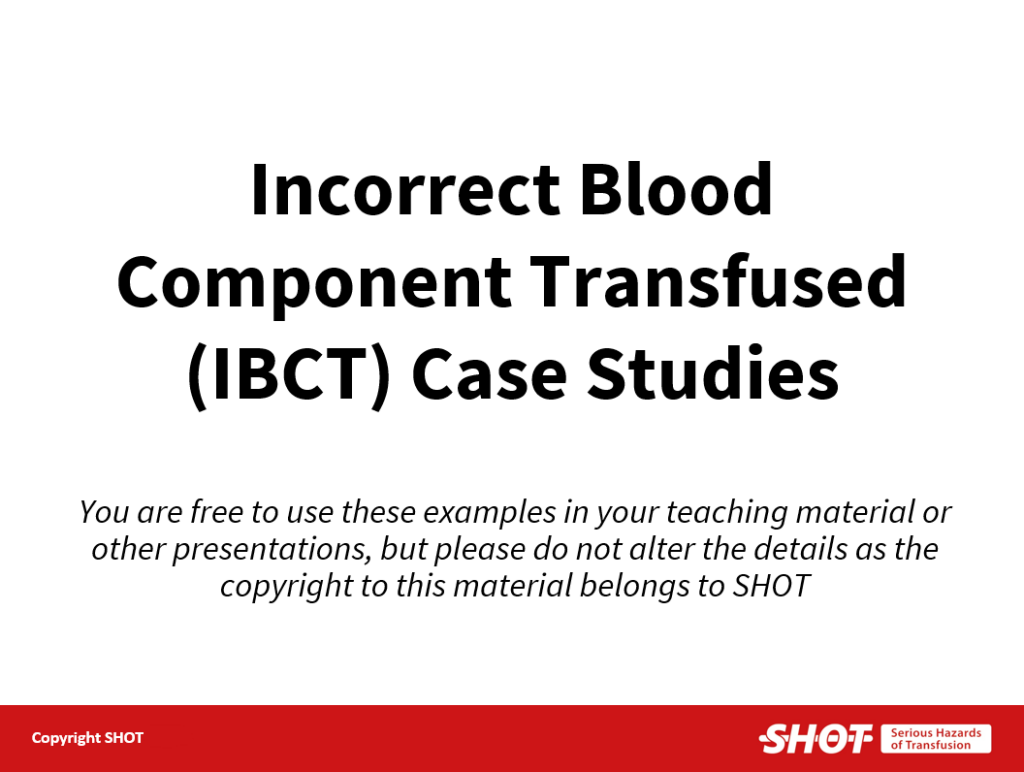 Incorrect Blood Component Transfused (IBCT) Case Studies

You are free to use these examples in your teaching material or other presentations, but please do not alter the details as the copyright to this material belongs to SHOT

Copyright SHOT

SHOT Serious Hazards of Transfusion